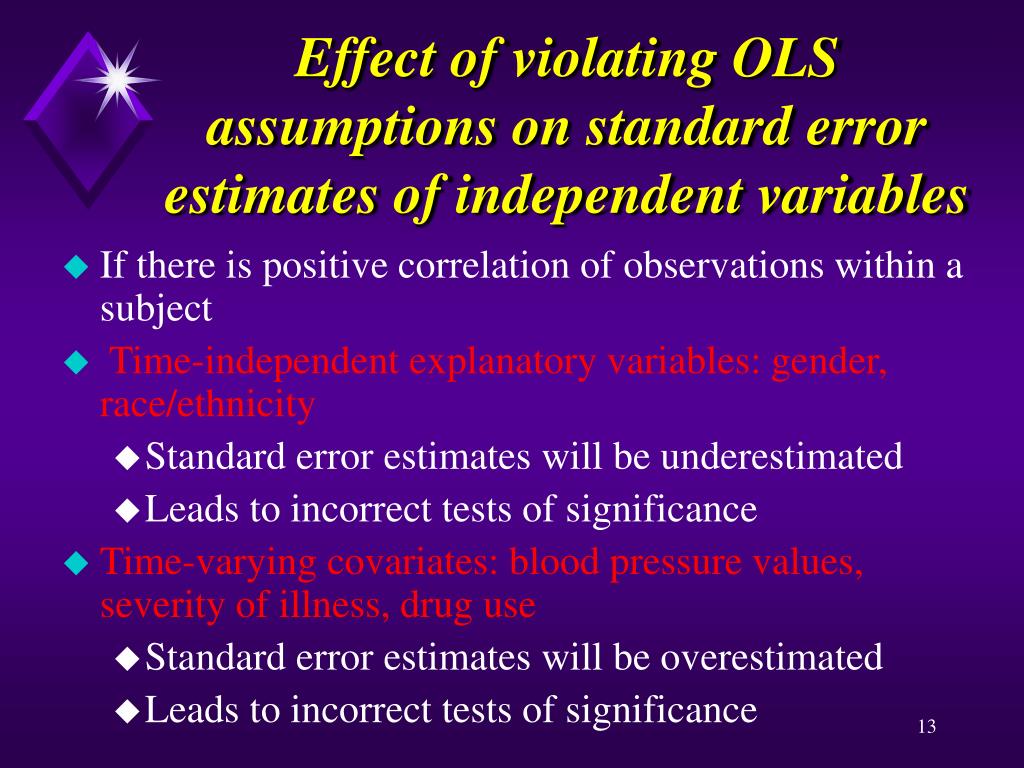 Effect of violating OLS assumptions on standard error estimates of independent variables

If there is positive correlation of observations within a subject

Time-independent explanatory variables: gender, race/ethnicity

Standard error estimates will be underestimated

Leads to incorrect tests of significance

Time-varying covariates: blood pressure values, severity of illness, drug use

Standard error estimates will be overestimated

Leads to incorrect tests of significance

13